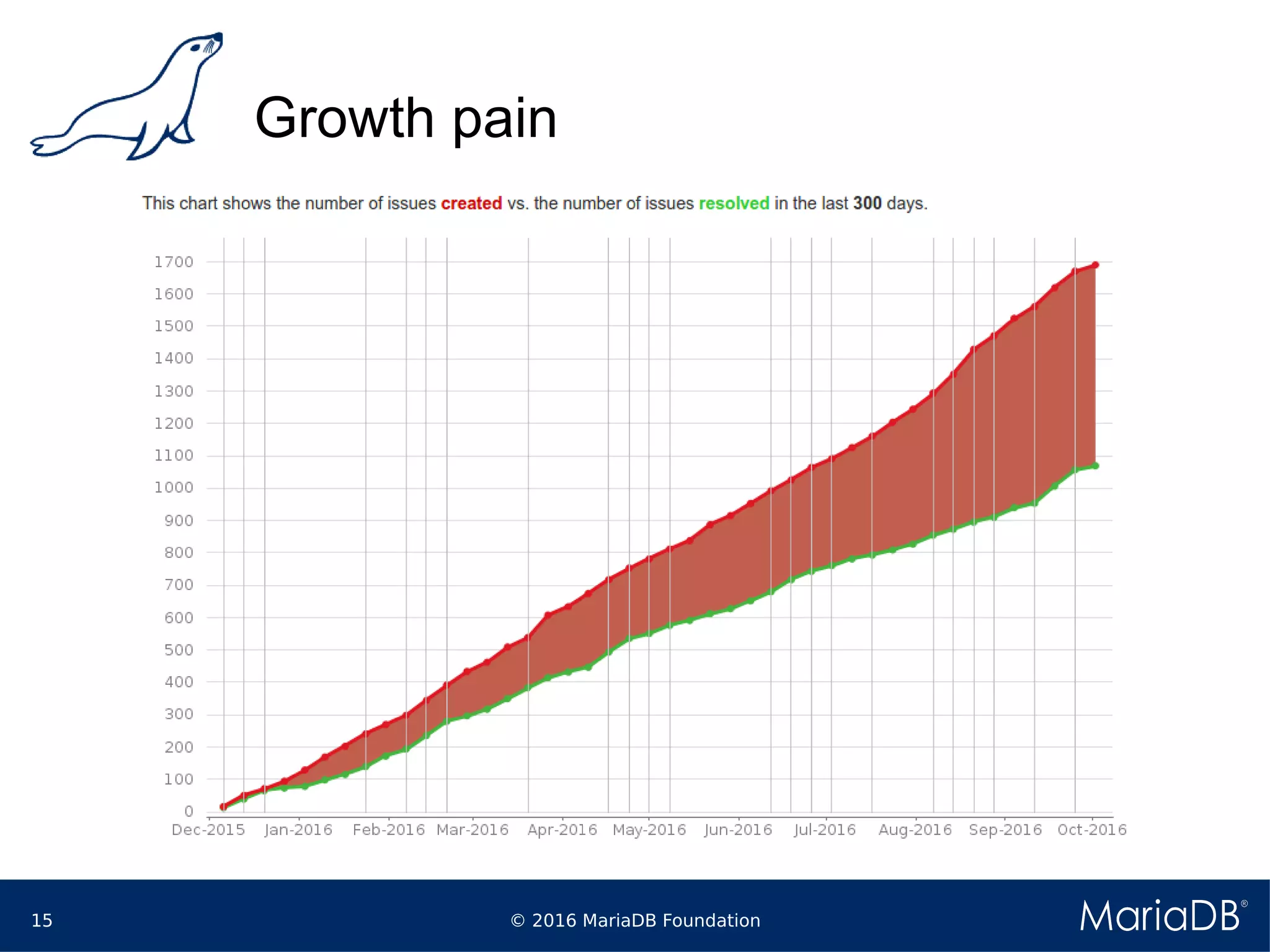 Growth pain

This chart shows the number of issues created vs. the number of issues resolved in the last 300 days.

1700
1600
1500
1400
1300
1200
1100
1000
900
800
700
600
500
400
300
200
100
0

Dec-2015 Jan-2016 Feb-2016 Mar-2016 Apr-2016 May-2016 Jun-2016 Jul-2016 Aug-2016 Sep-2016 Oct-2016

15

© 2016 MariaDB Foundation

MariaDB®